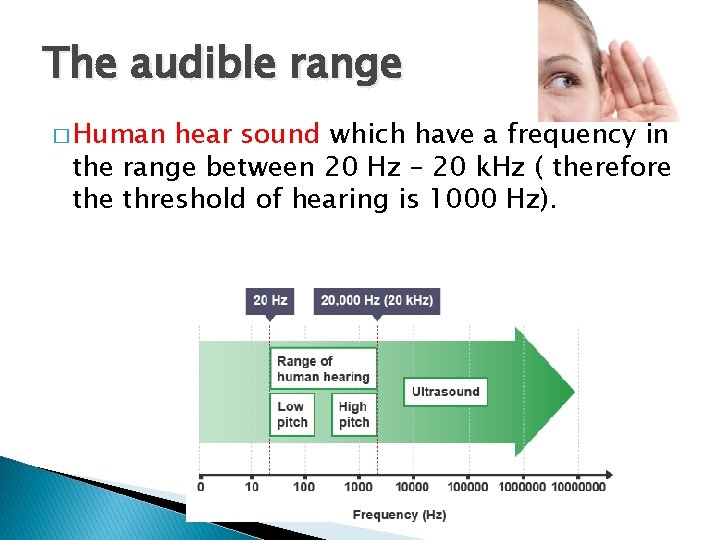 The audible range

□ Human hear sound which have a frequency in the range between 20 Hz – 20 kHz ( therefore the threshold of hearing is 1000 Hz).

20 Hz

20,000 Hz (20 kHz)

Range of human hearing

Low pitch

High pitch

Ultrasound

0 10 100 1000 10000 100000 1000000 10000000

Frequency (Hz)